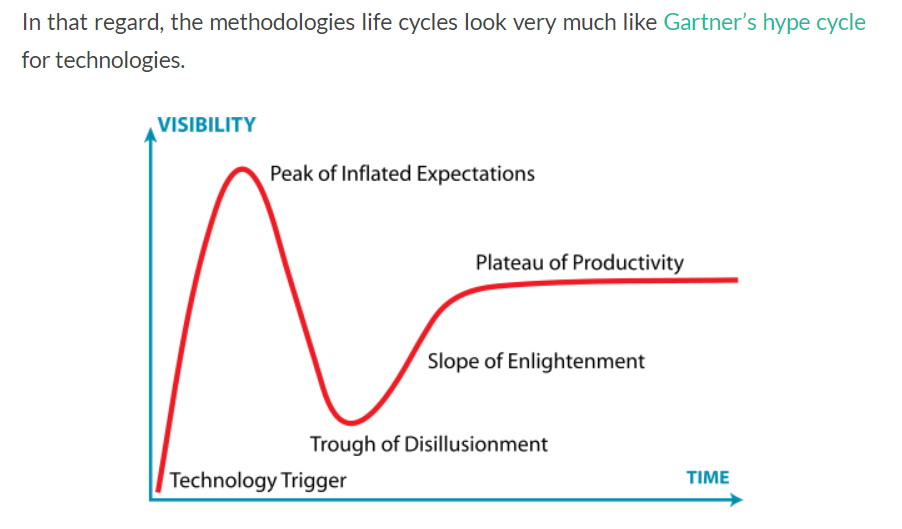 In that regard, the methodologies life cycles look very much like Gartner's hype cycle for technologies.

VISIBILITY

Peak of Inflated Expectations

Plateau of Productivity

Slope of Enlightenment

Trough of Disillusionment

Technology Trigger

TIME